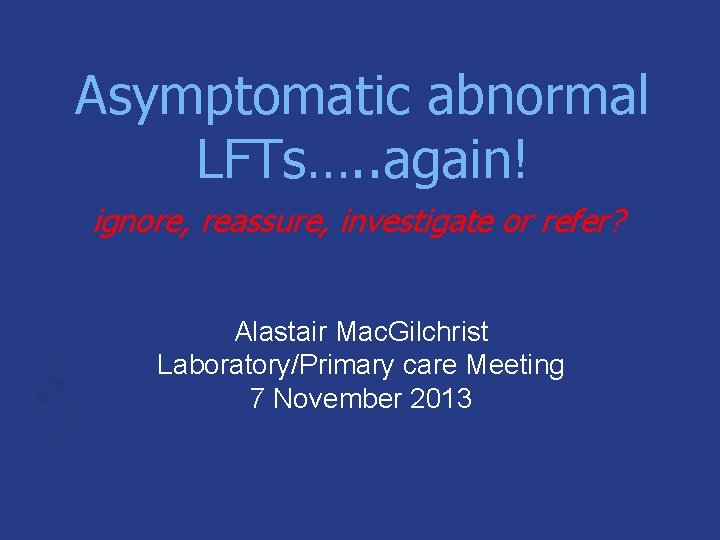 Asymptomatic abnormal LFTs…..again!

ignore, reassure, investigate or refer?

Alastair MacGilchrist
Laboratory/Primary care Meeting
7 November 2013